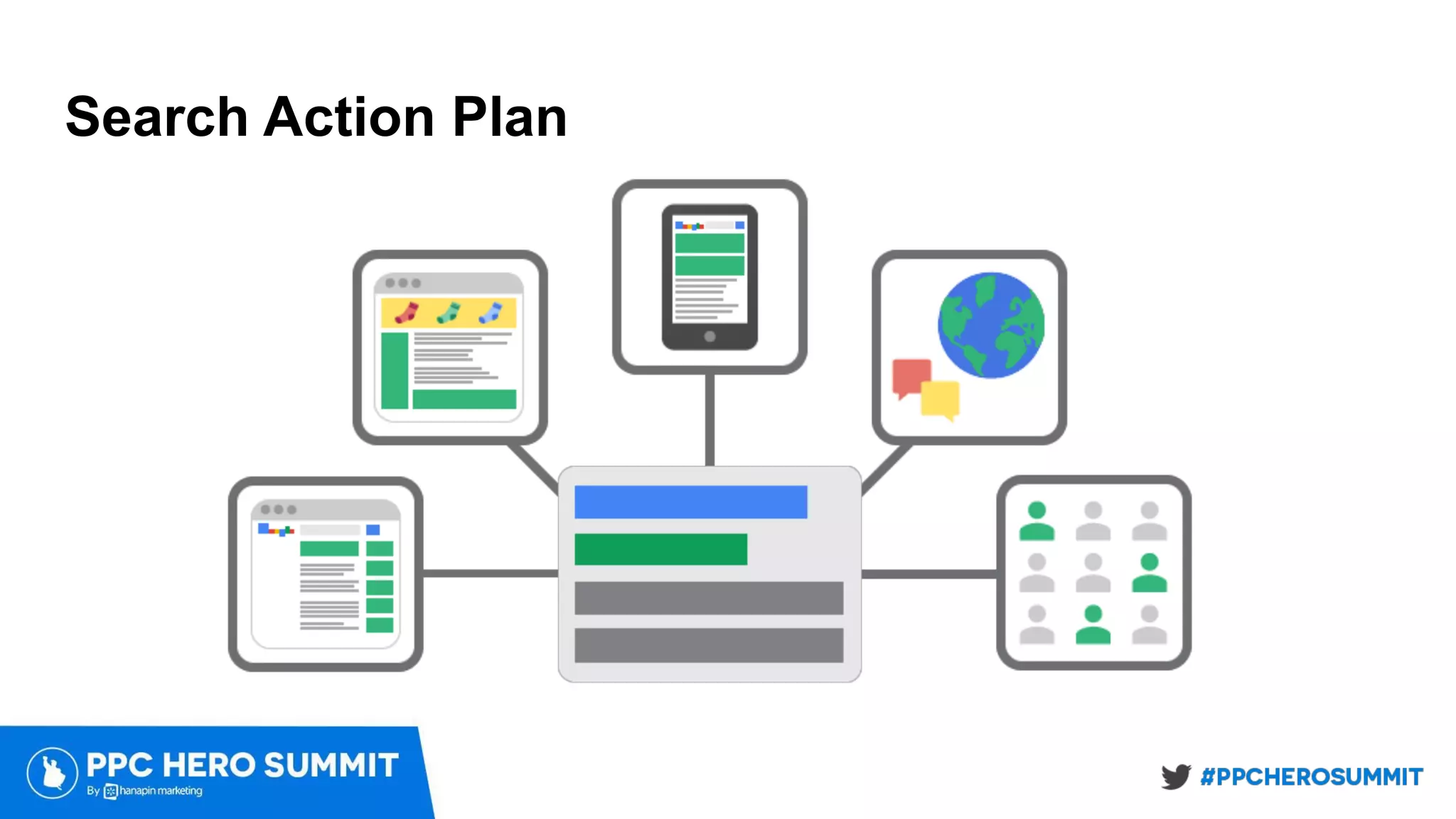 Search Action Plan

PPC HERO SUMMIT
By hanapin marketing

#PPCHEROSUMMIT